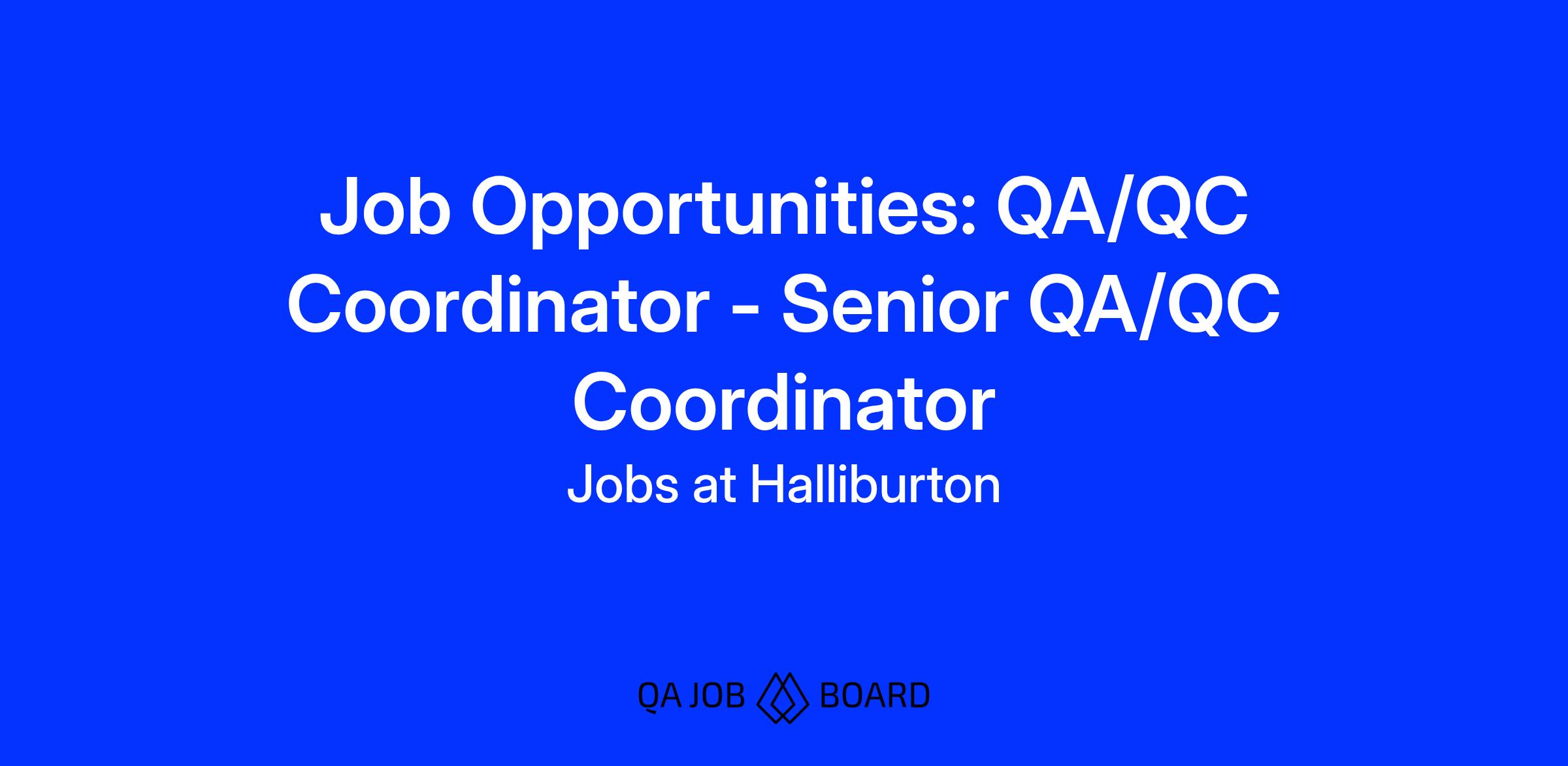 Job Opportunities: QA/QC Coordinator - Senior QA/QC Coordinator

Jobs at Halliburton

QA JOB BOARD